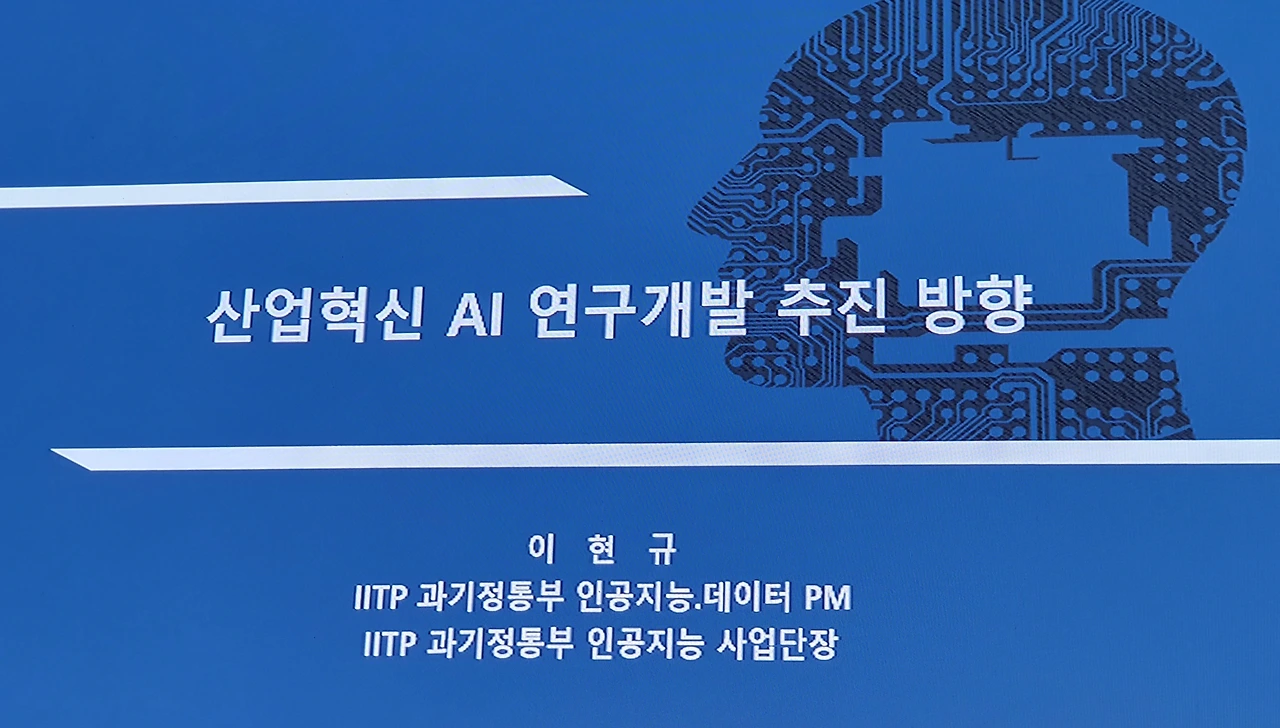 산업혁신 AI 연구개발 추진 방향

이 현 규
IITP 과기정통부 인공지능.데이터 PM
IITP 과기정통부 인공지능 사업단장